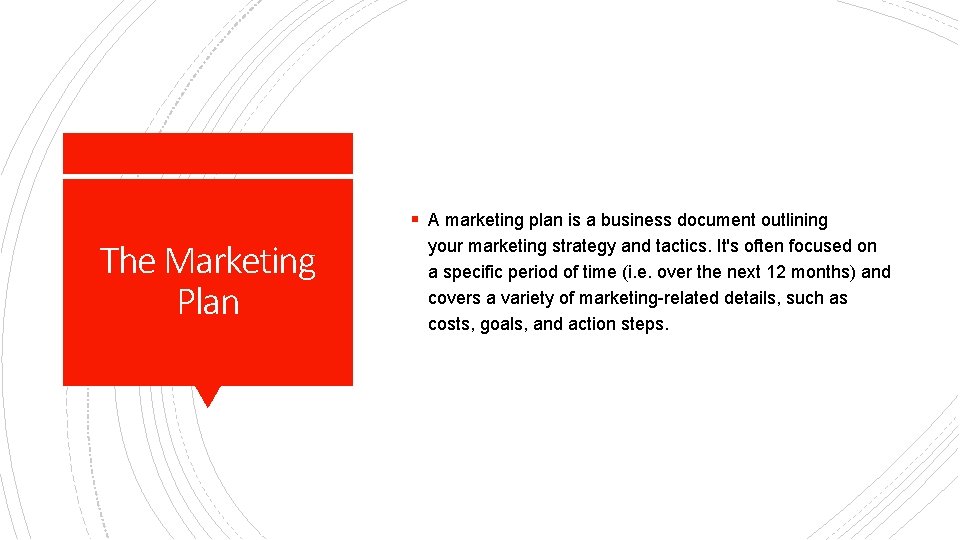 The Marketing Plan

▪ A marketing plan is a business document outlining your marketing strategy and tactics. It's often focused on a specific period of time (i.e. over the next 12 months) and covers a variety of marketing-related details, such as costs, goals, and action steps.